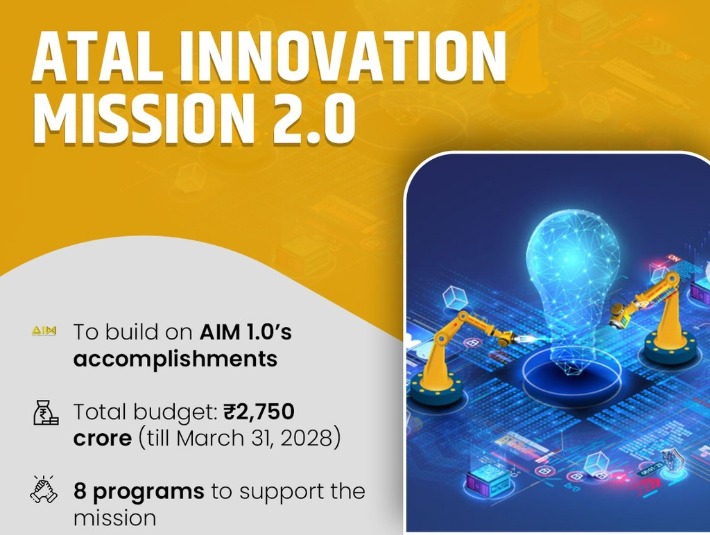 ATAL INNOVATION MISSION 2.0

AIM To build on AIM 1.0's accomplishments

Total budget: ₹2,750 crore (till March 31, 2028)

8 programs to support the mission